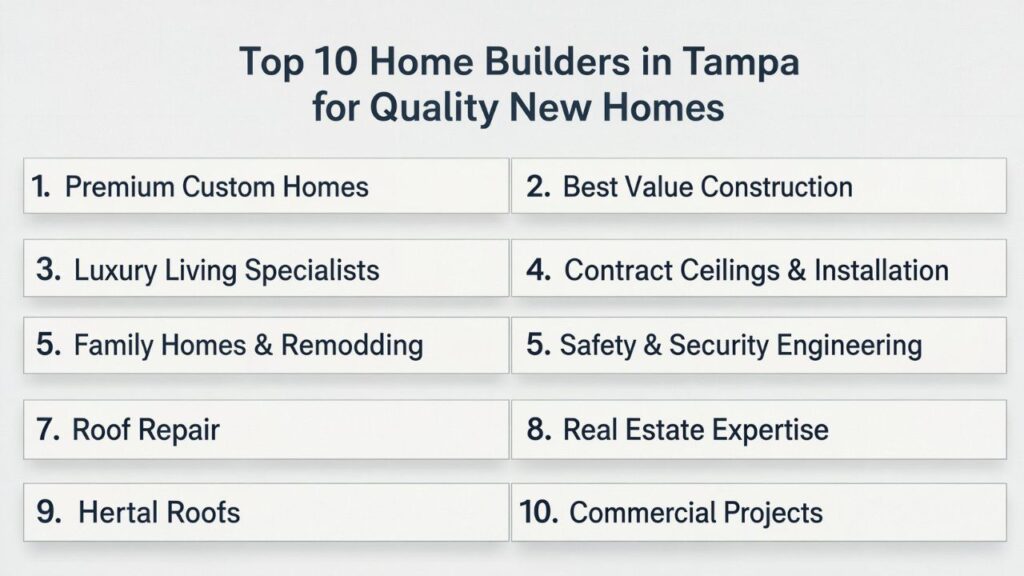 Top 10 Home Builders in Tampa for Quality New Homes

1. Premium Custom Homes

2. Best Value Construction

3. Luxury Living Specialists

4. Contract Ceilings & Installation

5. Family Homes & Remodding

5. Safety & Security Engineering

7. Roof Repair

8. Real Estate Expertise

9. Hertal Roofs

10. Commercial Projects